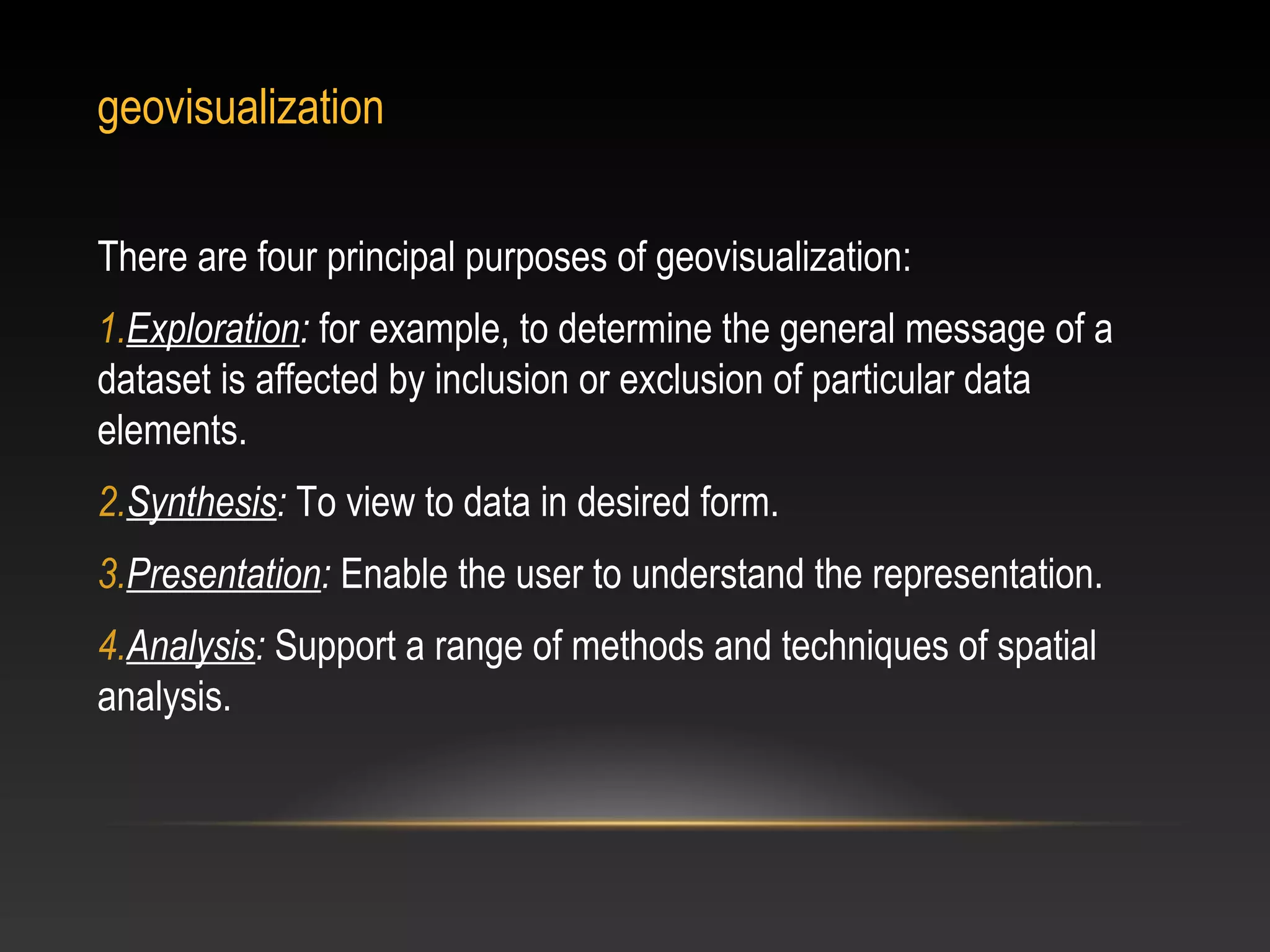 geovisualization

There are four principal purposes of geovisualization:

1.Exploration: for example, to determine the general message of a dataset is affected by inclusion or exclusion of particular data elements.

2.Synthesis: To view to data in desired form.

3.Presentation: Enable the user to understand the representation.

4.Analysis: Support a range of methods and techniques of spatial analysis.